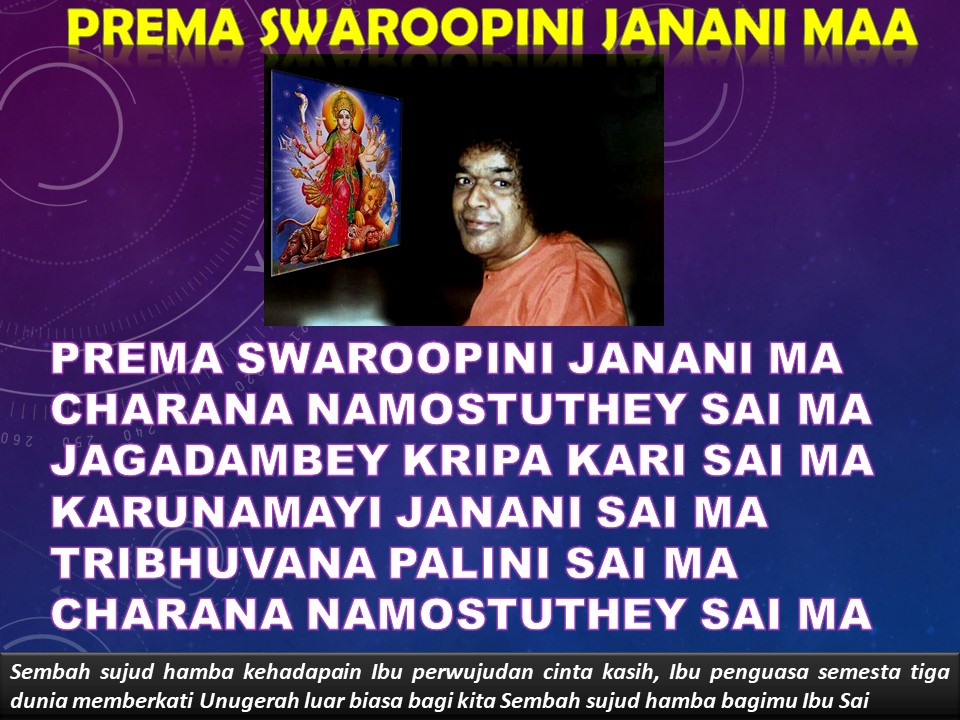 PREMA SWAROOPINI JANANI MAA

PREMA SWAROOPINI JANANI MA
CHARANA NAMOSTUTHEY SAI MA
JAGADAMBEY KRIPA KARI SAI MA
KARUNAMAYI JANANI SAI MA
TRIBHUVANA PALINI SAI MA
CHARANA NAMOSTUTHEY SAI MA

Sembah sujud hamba kehadapain Ibu perwujudan cinta kasih, Ibu penguasa semesta tiga dunia memberkati Unugerah luar biasa bagi kita Sembah sujud hamba bagimu Ibu Sai